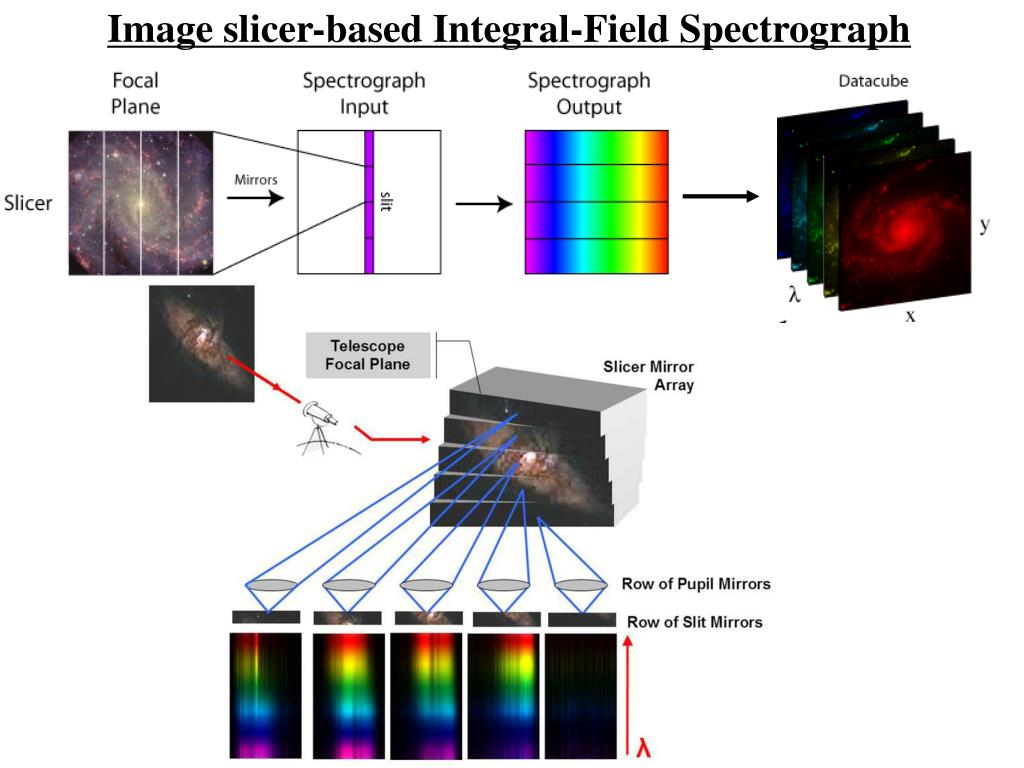 Image slicer-based Integral-Field Spectrograph

Focal Plane

Spectrograph Input

Spectrograph Output

Datacube

Slicer

Mirrors

slit

y

λ

x

Telescope Focal Plane

Slicer Mirror Array

Row of Pupil Mirrors

Row of Slit Mirrors

λ